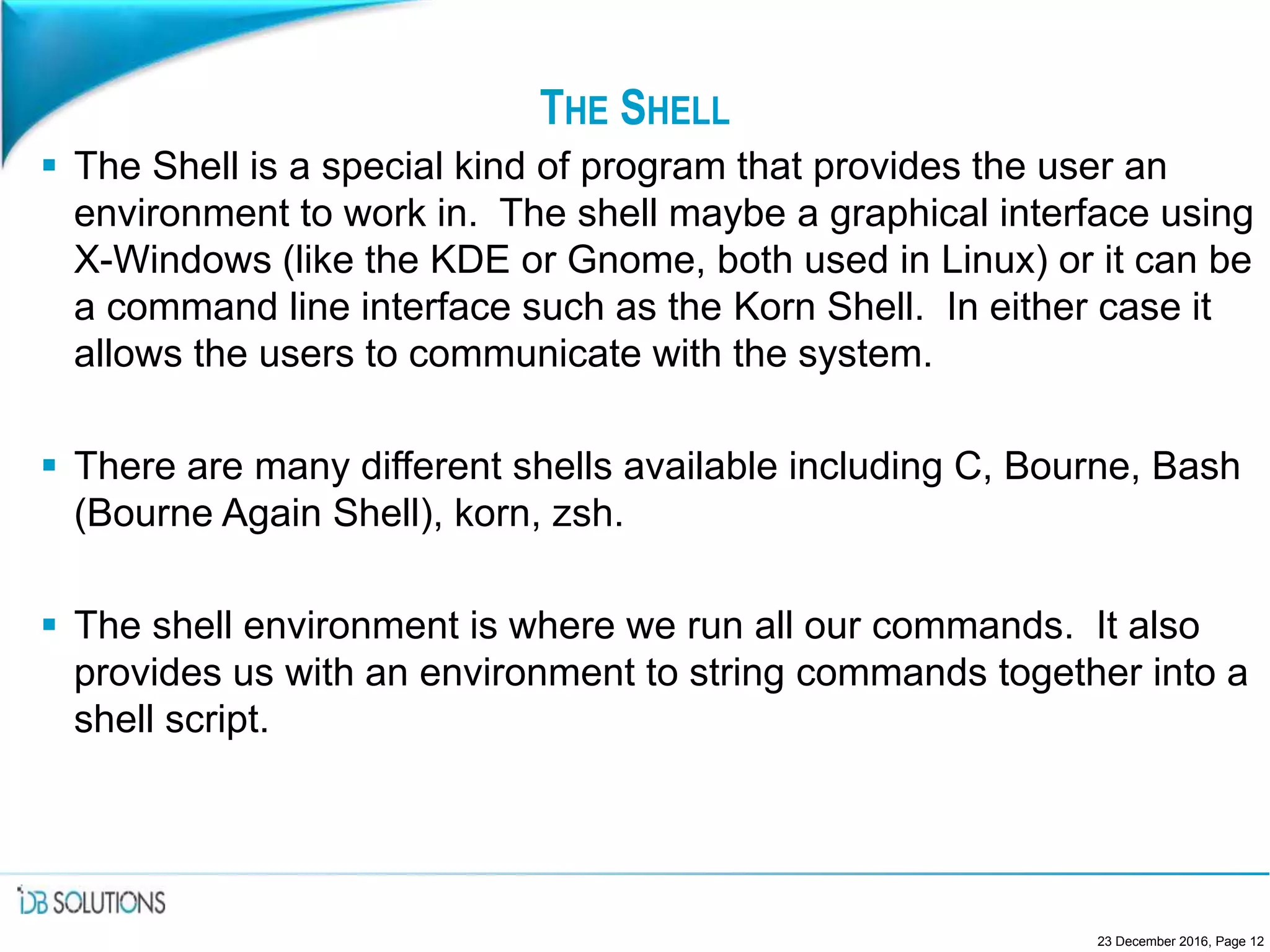 THE SHELL

▪ The Shell is a special kind of program that provides the user an environment to work in.  The shell maybe a graphical interface using X-Windows (like the KDE or Gnome, both used in Linux) or it can be a command line interface such as the Korn Shell.  In either case it allows the users to communicate with the system.

▪ There are many different shells available including C, Bourne, Bash (Bourne Again Shell), korn, zsh.

▪ The shell environment is where we run all our commands.  It also provides us with an environment to string commands together into a shell script.

iDB SOLUTIONS

23 December 2016, Page 12